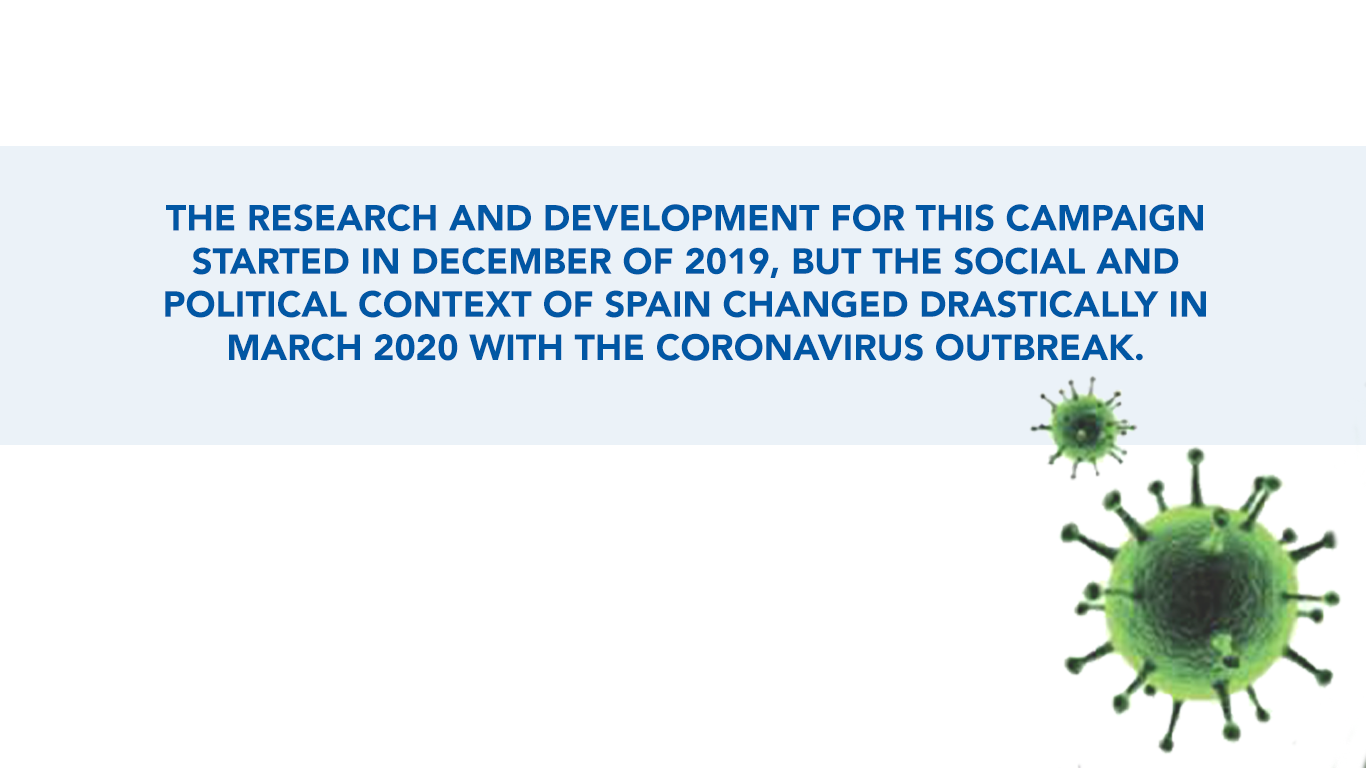 THE RESEARCH AND DEVELOPMENT FOR THIS CAMPAIGN STARTED IN DECEMBER OF 2019, BUT THE SOCIAL AND POLITICAL CONTEXT OF SPAIN CHANGED DRASTICALLY IN MARCH 2020 WITH THE CORONAVIRUS OUTBREAK.